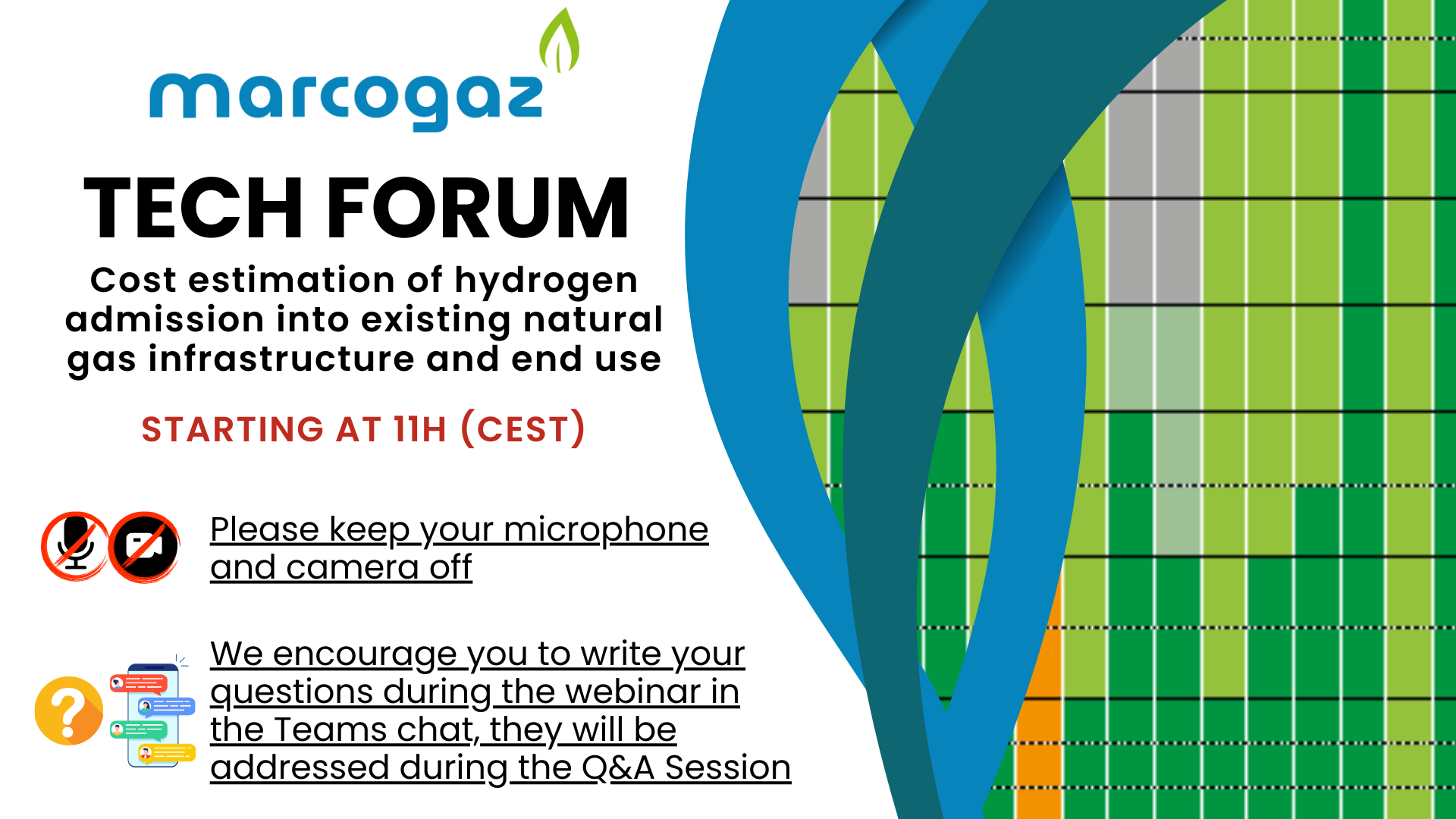 marcogaz

TECH FORUM

Cost estimation of hydrogen admission into existing natural gas infrastructure and end use

STARTING AT 11H (CEST)

Please keep your microphone and camera off

We encourage you to write your questions during the webinar in the Teams chat, they will be addressed during the Q&A Session